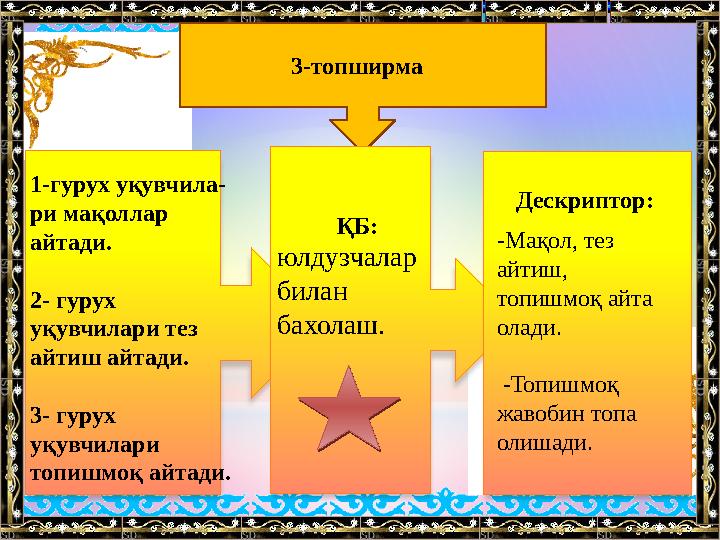 3-топширма

1-гурух уқувчилари мақоллар айтади.

2- гурух уқувчилари тез айтиш айтади.

3- гурух уқувчилари топишмоқ айтади.

ҚБ: юлдузчалар билан бахолаш.

Дескриптор:

-Мақол, тез айтиш, топишмоқ айта олади.

-Топишмоқ жавобин топа олишади.